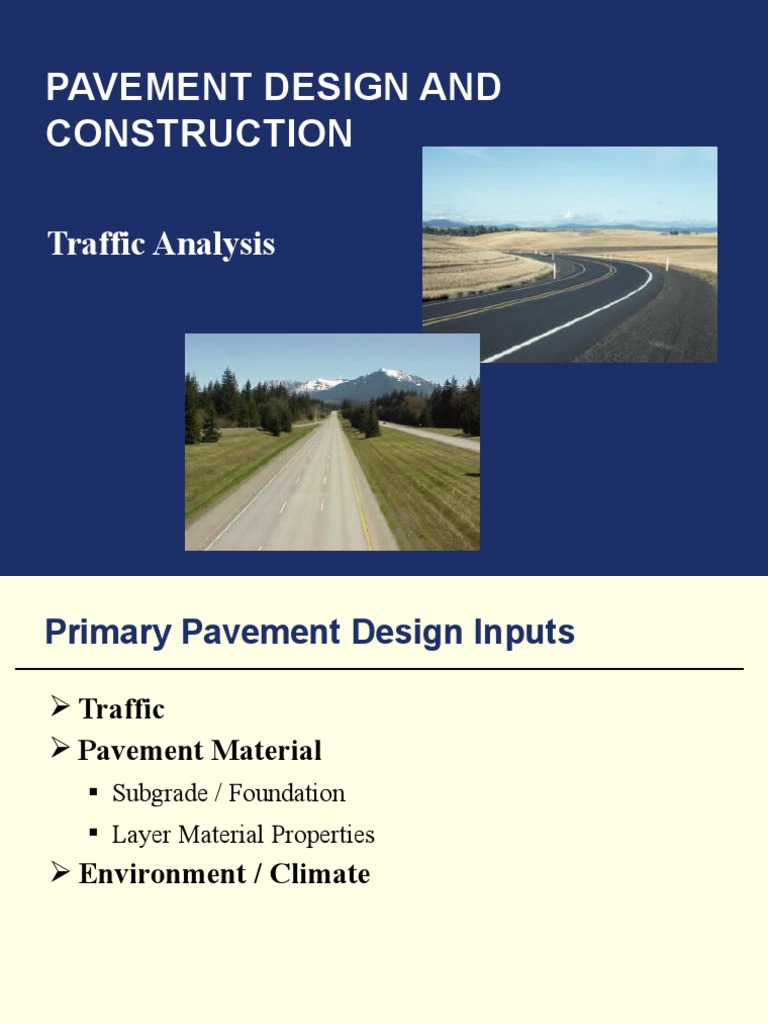 PAVEMENT DESIGN AND CONSTRUCTION

Traffic Analysis

Primary Pavement Design Inputs

➢ Traffic
➢ Pavement Material
▪ Subgrade / Foundation
▪ Layer Material Properties
➢ Environment / Climate